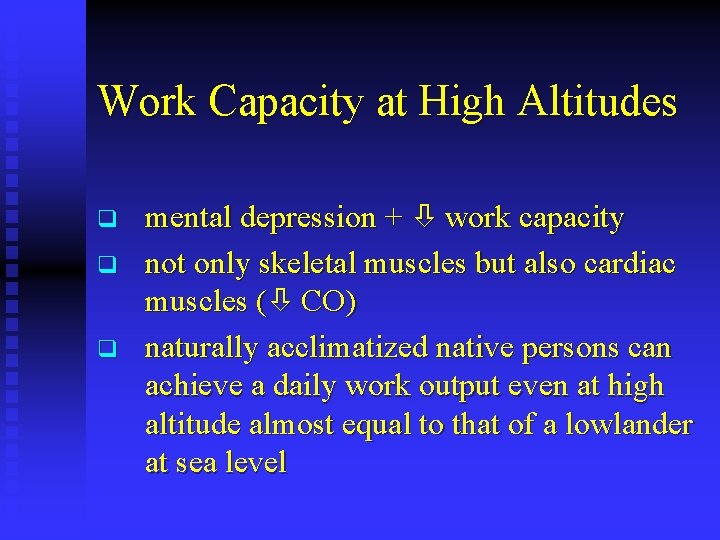 Work Capacity at High Altitudes

❑ mental depression + ⇩ work capacity

❑ not only skeletal muscles but also cardiac muscles (⇩ CO)

❑ naturally acclimatized native persons can achieve a daily work output even at high altitude almost equal to that of a lowlander at sea level